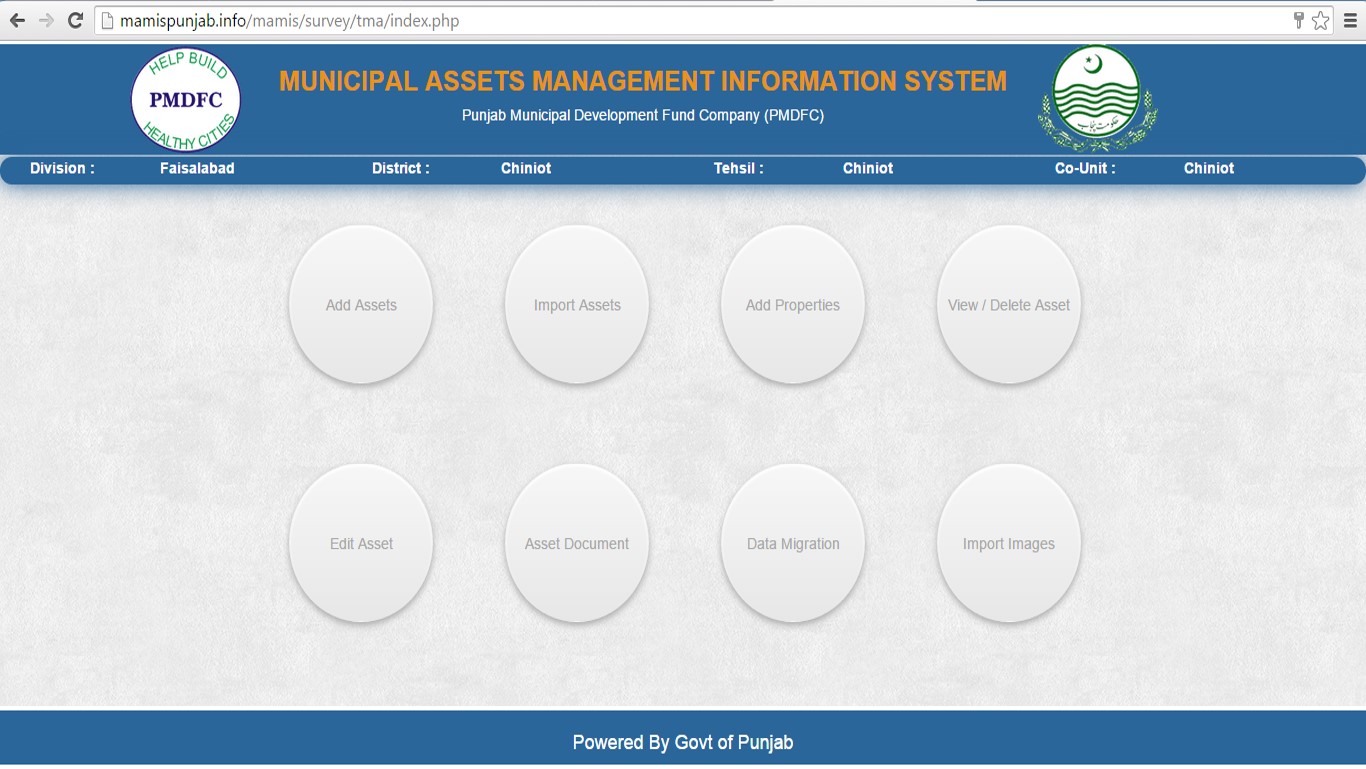 mamispunjab.info/mamis/survey/tma/index.php

HELP BUILD
PMDFC
HEALTHY CITIES

MUNICIPAL ASSETS MANAGEMENT INFORMATION SYSTEM

Punjab Municipal Development Fund Company (PMDFC)

حکومت پنجاب

Division : Faisalabad District : Chiniot Tehsil : Chiniot Co-Unit : Chiniot

Add Assets

Import Assets

Add Properties

View / Delete Asset

Edit Asset

Asset Document

Data Migration

Import Images

Powered By Govt of Punjab